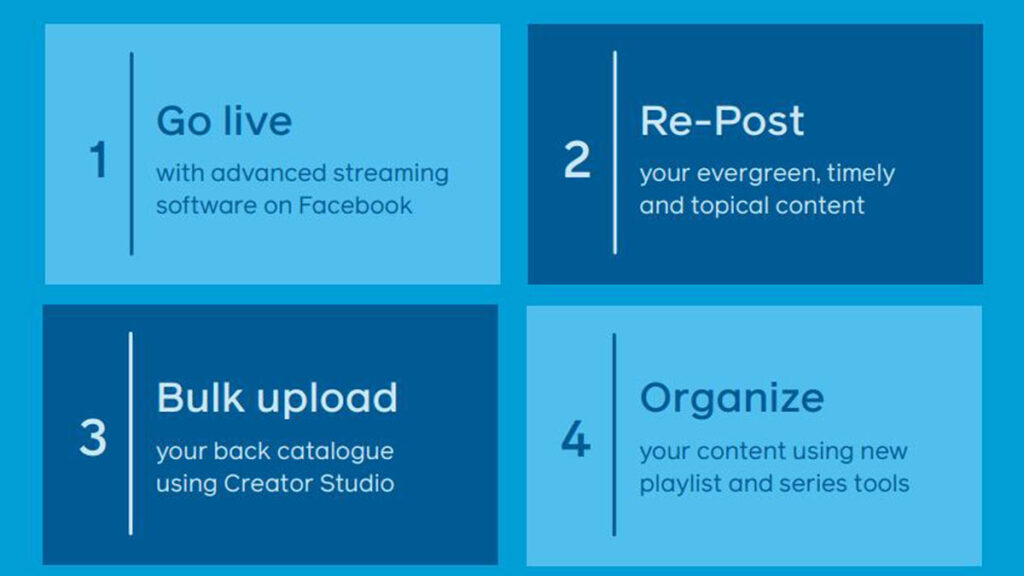 1

Go live
with advanced streaming software on Facebook

2

Re-Post
your evergreen, timely and topical content

3

Bulk upload
your back catalogue using Creator Studio

4

Organize
your content using new playlist and series tools